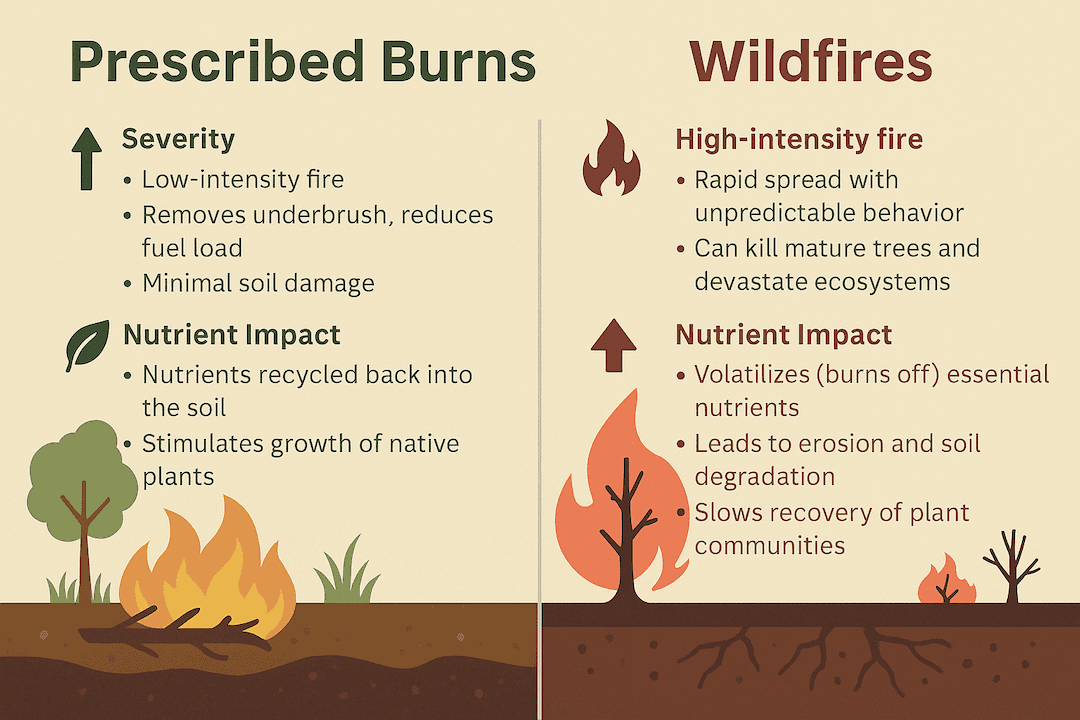 Prescribed Burns

Severity
• Low-intensity fire
• Removes underbrush, reduces fuel load
• Minimal soil damage

Nutrient Impact
• Nutrients recycled back into the soil
• Stimulates growth of native plants

Wildfires

High-intensity fire
• Rapid spread with unpredictable behavior
• Can kill mature trees and devastate ecosystems

Nutrient Impact
• Volatilizes (burns off) essential nutrients
• Leads to erosion and soil degradation
• Slows recovery of plant communities